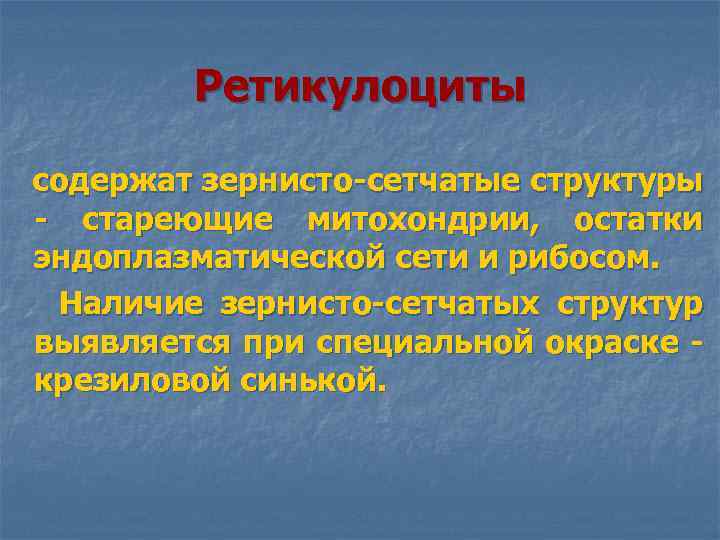 Ретикулоциты

содержат зернисто-сетчатые структуры - стареющие митохондрии, остатки эндоплазматической сети и рибосом.

Наличие зернисто-сетчатых структур выявляется при специальной окраске - крезиловой синькой.